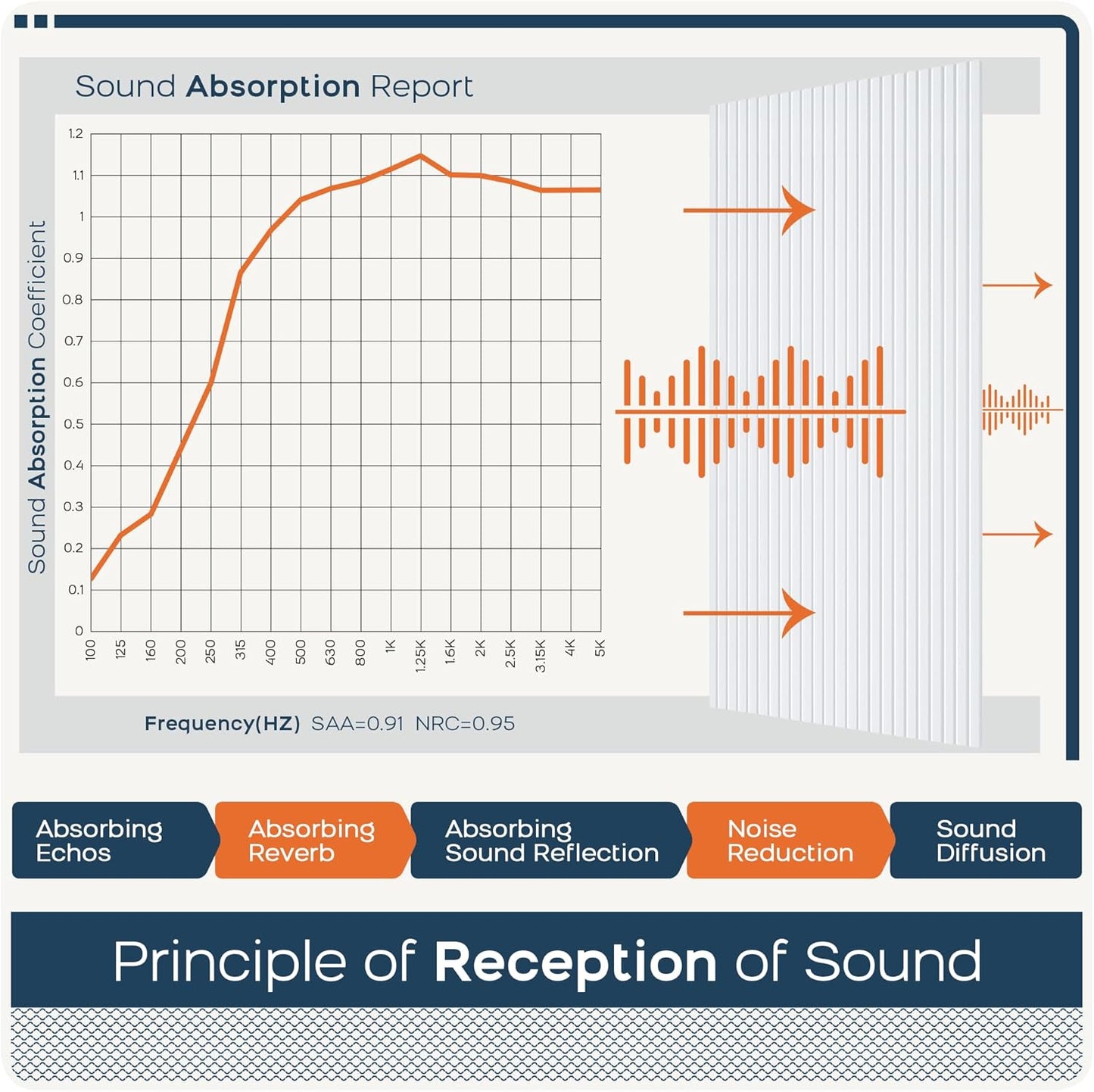 Sound Absorption Report

Sound Absorption Coefficient

1.2
1.1
1
0.9
0.8
0.7
0.6
0.5
0.4
0.3
0.2
0.1
0

100 125 160 200 250 315 400 500 630 800 1K 1.25K 1.6K 2K 2.5K 3.15K 4K 5K

Frequency(HZ) SAA=0.91 NRC=0.95

Absorbing Echos
Absorbing Reverb
Absorbing Sound Reflection
Noise Reduction
Sound Diffusion

Principle of Reception of Sound